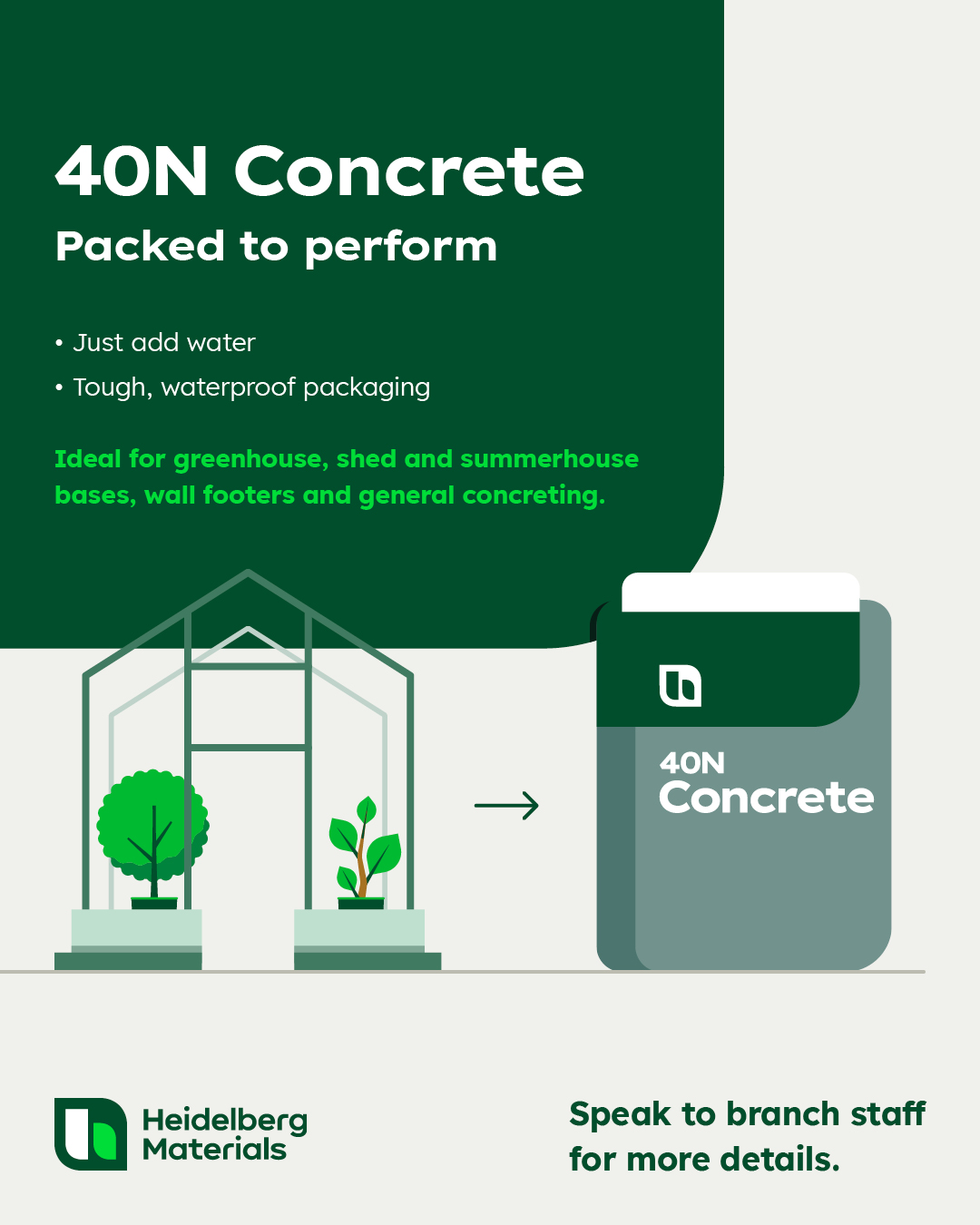 40N Concrete

Packed to perform

• Just add water
• Tough, waterproof packaging

Ideal for greenhouse, shed and summerhouse bases, wall footers and general concreting.

40N
Concrete

Heidelberg Materials

Speak to branch staff for more details.